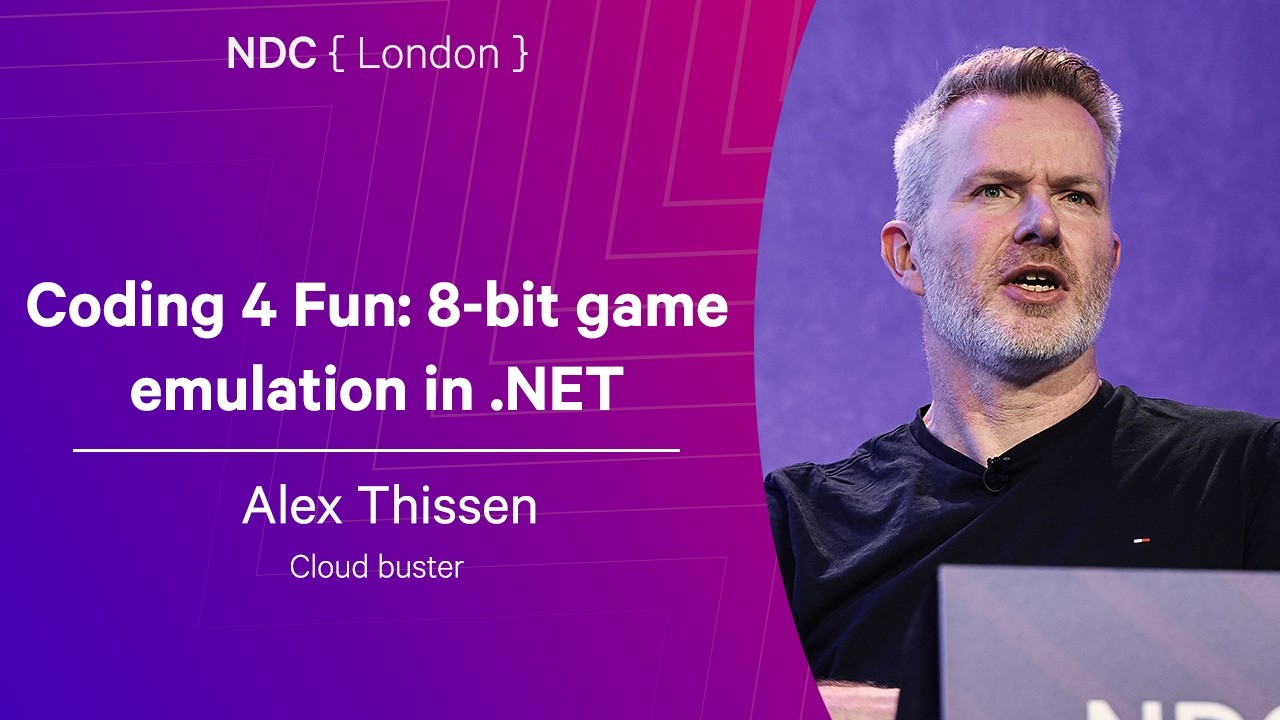 NDC { London }

Coding 4 Fun: 8-bit game emulation in .NET

Alex Thissen

Cloud buster